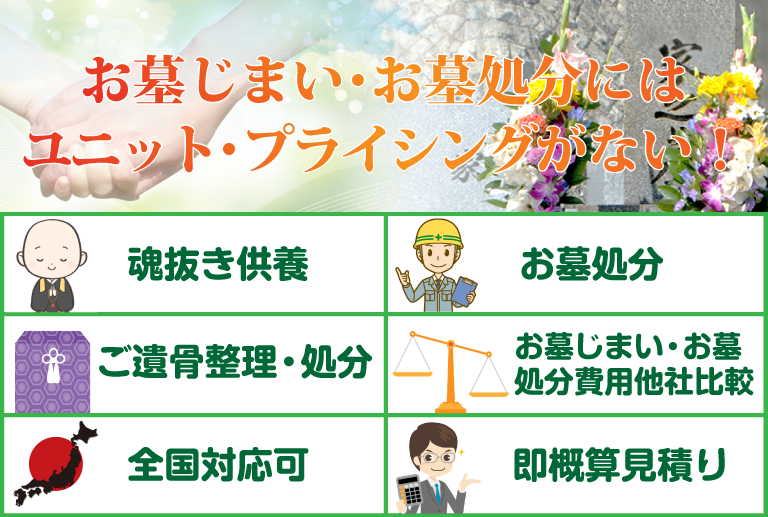 お墓じまい・お墓処分には
ユニット・プライシングがない！

魂抜き供養

お墓処分

ご遺骨整理・処分

お墓じまい・お墓処分費用他社比較

全国対応可

即概算見積り